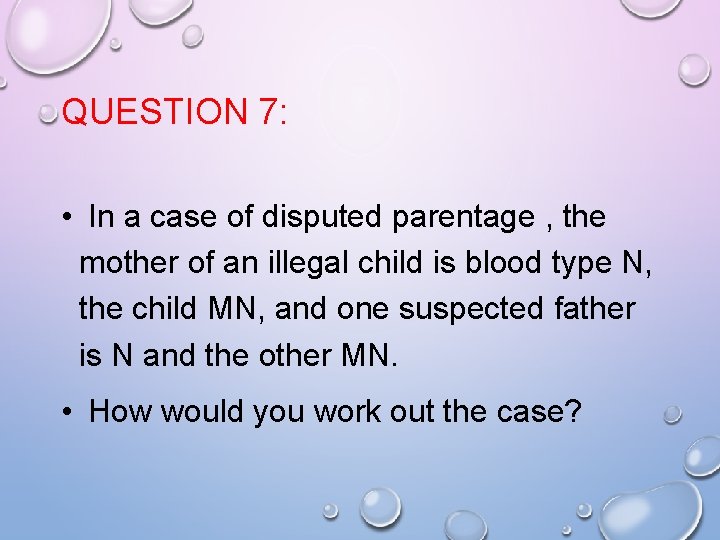 QUESTION 7:

• In a case of disputed parentage , the mother of an illegal child is blood type N, the child MN, and one suspected father is N and the other MN.

• How would you work out the case?